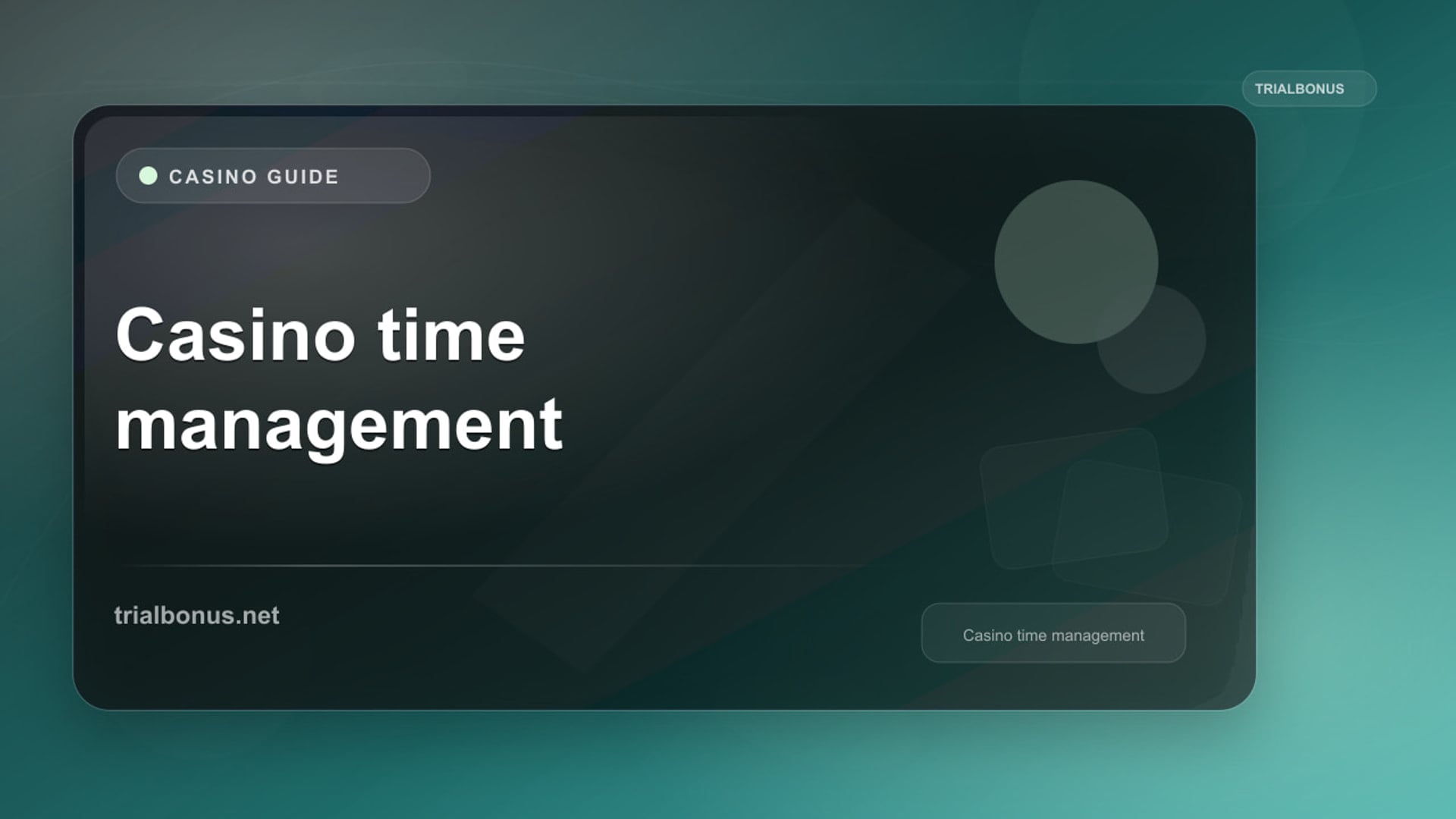 TRIALBONUS

CASINO GUIDE

Casino time management

trialbonus.net

Casino time management